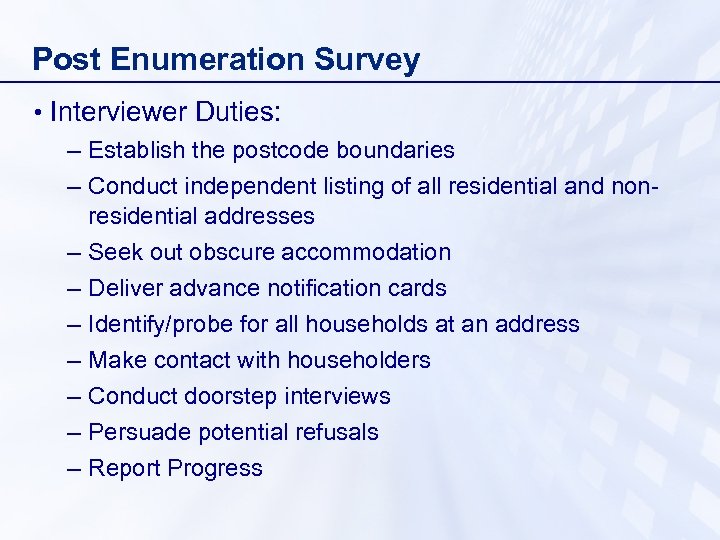 Post Enumeration Survey

• Interviewer Duties:
– Establish the postcode boundaries
– Conduct independent listing of all residential and non-residential addresses
– Seek out obscure accommodation
– Deliver advance notification cards
– Identify/probe for all households at an address
– Make contact with householders
– Conduct doorstep interviews
– Persuade potential refusals
– Report Progress